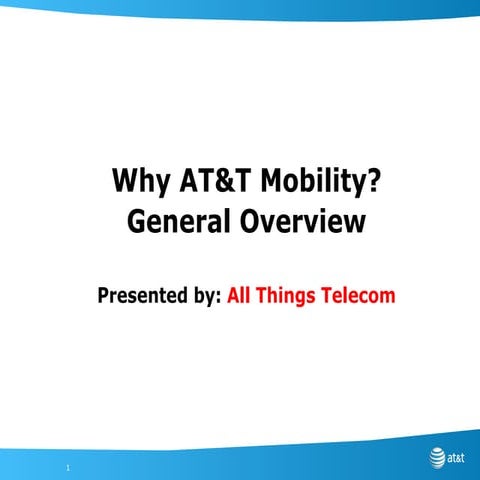 Why AT&T Mobility?
General Overview

Presented by: All Things Telecom

1

at&t